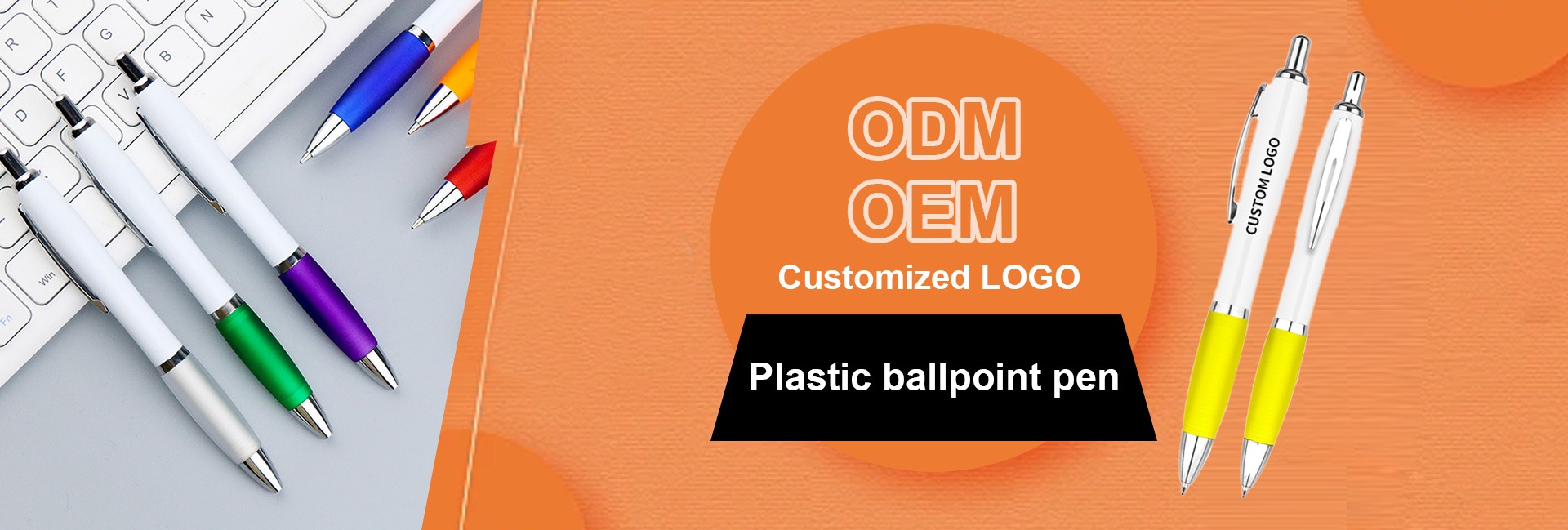 R G N F B D V Win Fn

ODM
OEM
Customized LOGO

Plastic ballpoint pen

CUSTOM LOGO